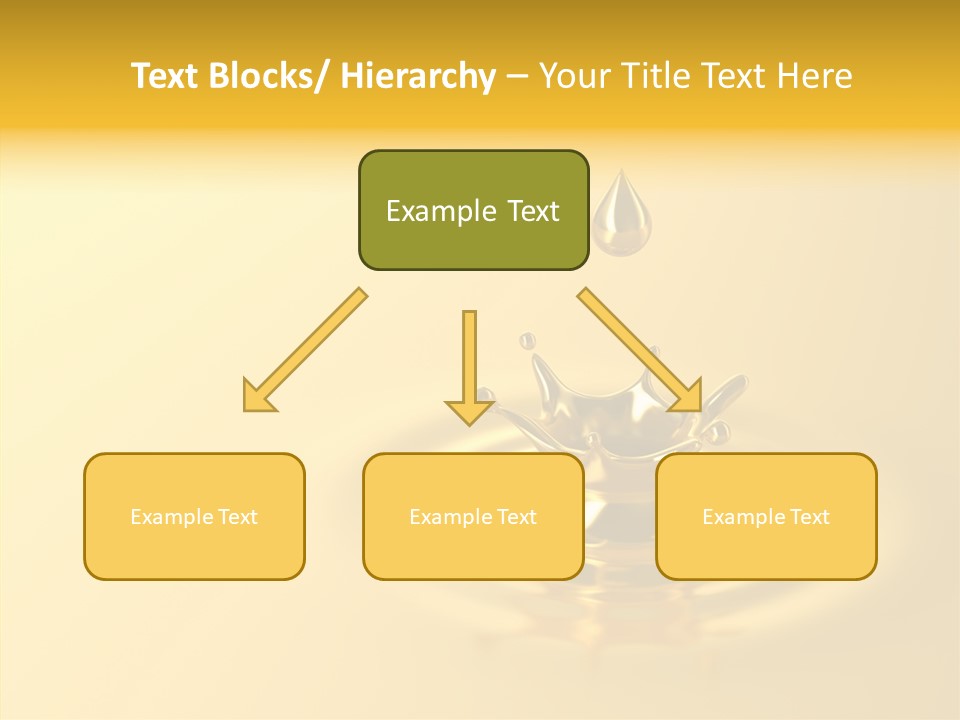 Text Blocks/ Hierarchy – Your Title Text Here

Example Text

Example Text

Example Text

Example Text